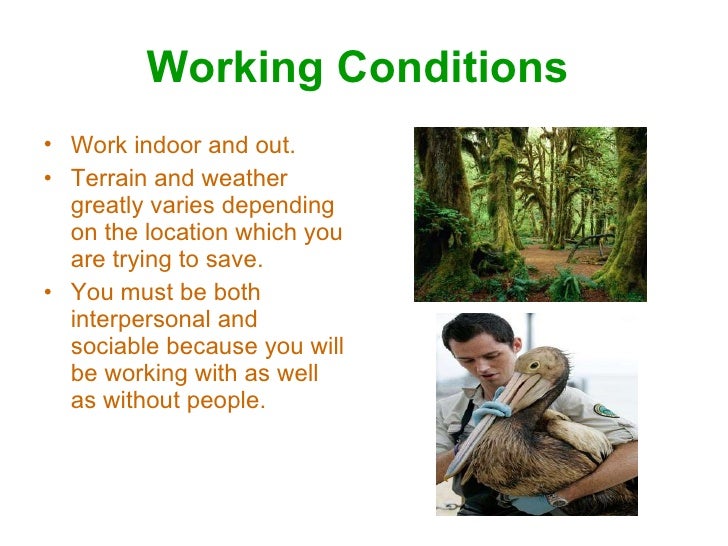 Working Conditions

• Work indoor and out.
• Terrain and weather greatly varies depending on the location which you are trying to save.
• You must be both interpersonal and sociable because you will be working with as well as without people.